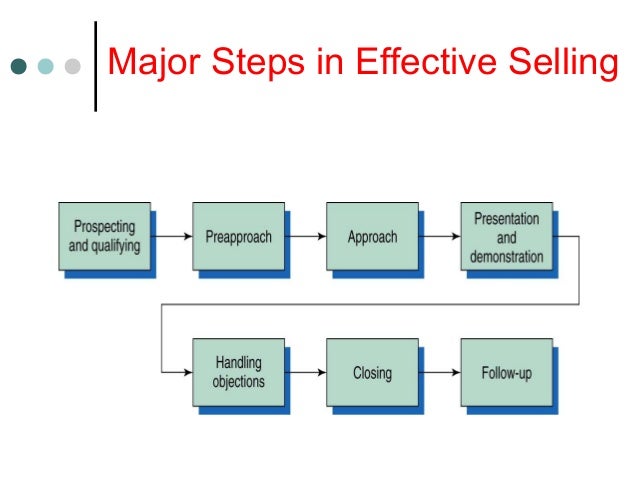 Major Steps in Effective Selling

Prospecting and qualifying

Preapproach

Approach

Presentation and demonstration

Handling objections

Closing

Follow-up